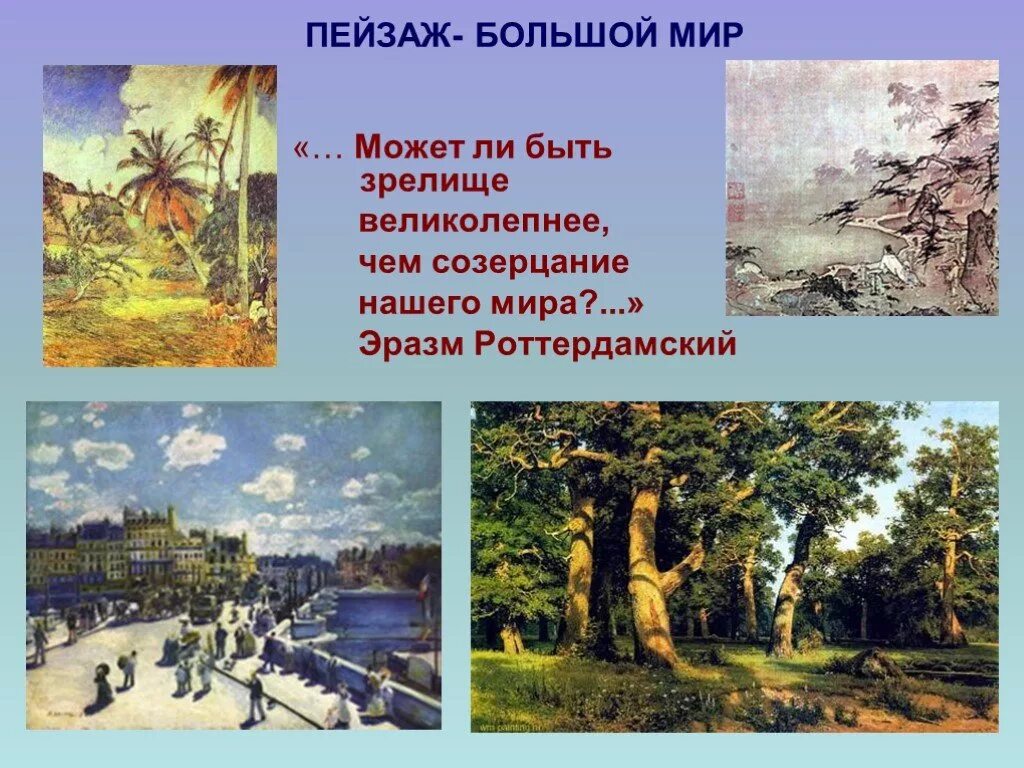 ПЕЙЗАЖ- БОЛЬШОЙ МИР

«… Может ли быть зрелище великолепнее, чем созерцание нашего мира?...»
Эразм Роттердамский